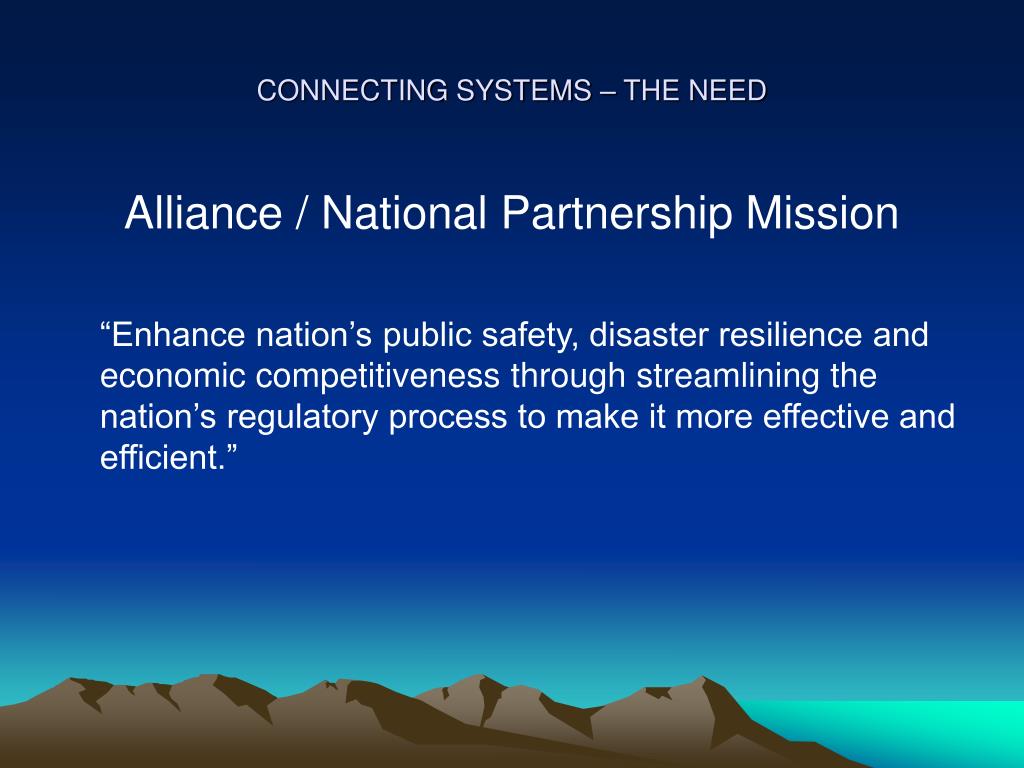 CONNECTING SYSTEMS – THE NEED

Alliance / National Partnership Mission

“Enhance nation’s public safety, disaster resilience and economic competitiveness through streamlining the nation’s regulatory process to make it more effective and efficient.”